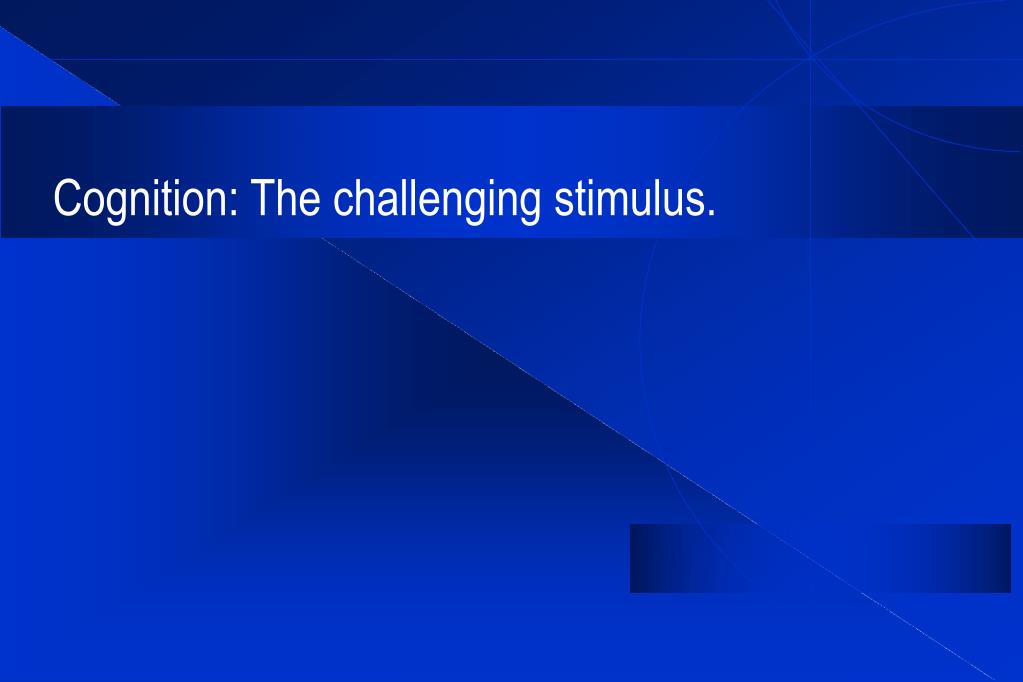 Cognition: The challenging stimulus.